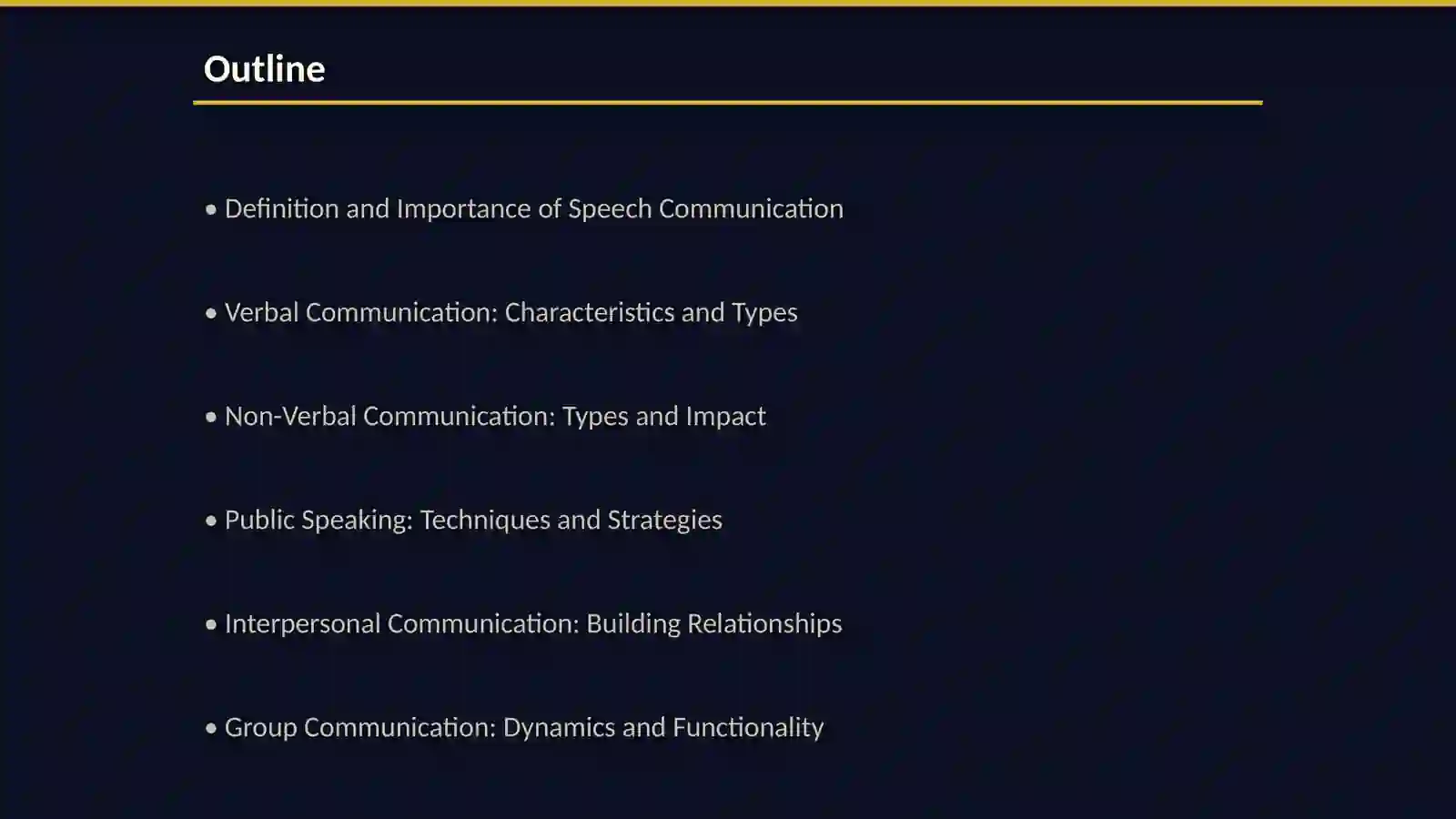 Outline

• Definition and Importance of Speech Communication

• Verbal Communication: Characteristics and Types

• Non-Verbal Communication: Types and Impact

• Public Speaking: Techniques and Strategies

• Interpersonal Communication: Building Relationships

• Group Communication: Dynamics and Functionality